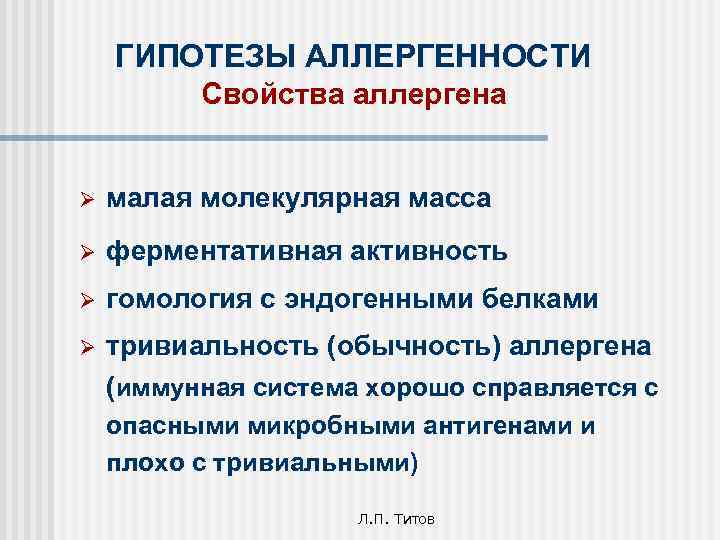 ГИПОТЕЗЫ АЛЛЕРГЕННОСТИ
Свойства аллергена

➢ малая молекулярная масса

➢ ферментативная активность

➢ гомология с эндогенными белками

➢ тривиальность (обычность) аллергена (иммунная система хорошо справляется с опасными микробными антигенами и плохо с тривиальными)

Л.П. Титов